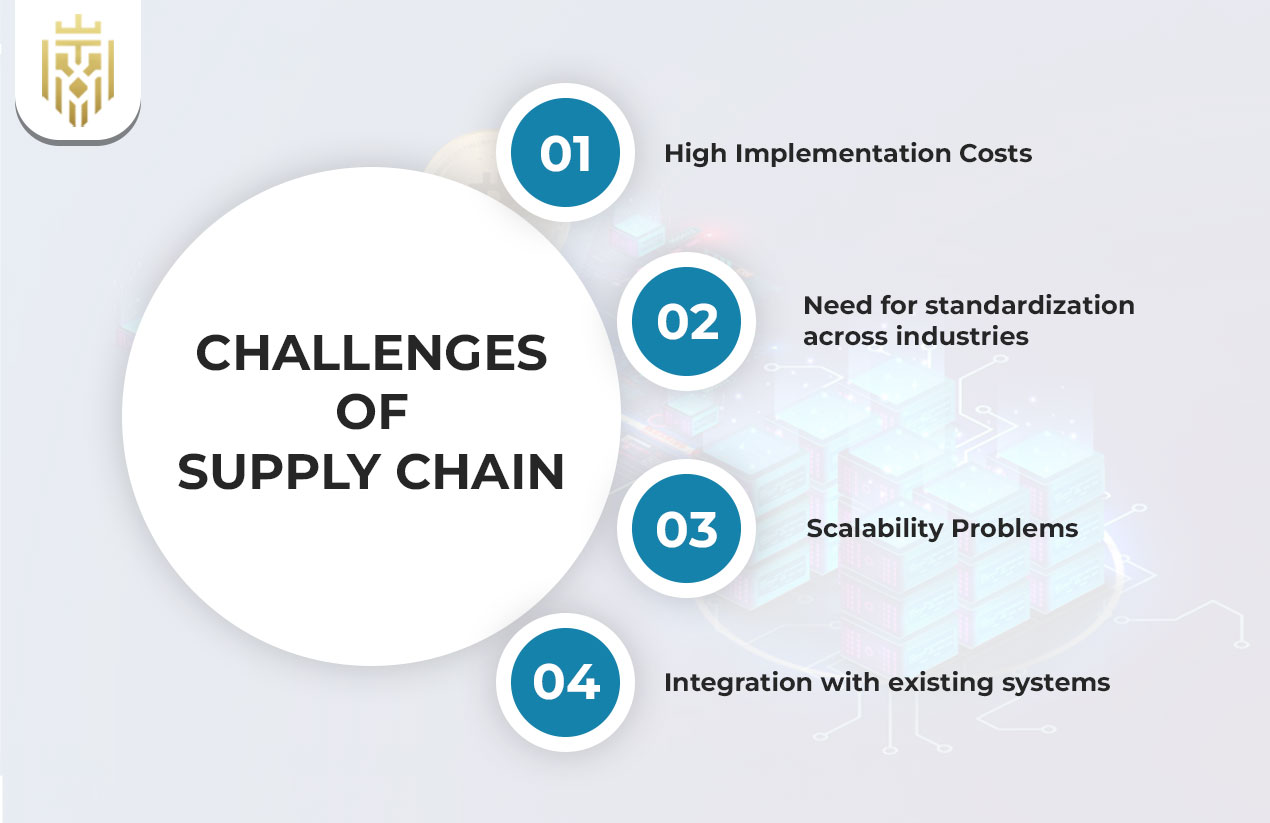 CHALLENGES OF SUPPLY CHAIN

01 High Implementation Costs

02 Need for standardization across industries

03 Scalability Problems

04 Integration with existing systems